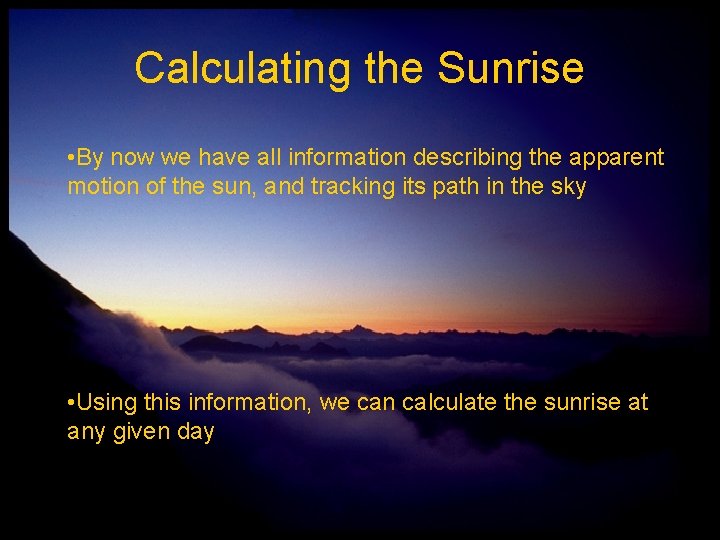 Calculating the Sunrise

•By now we have all information describing the apparent motion of the sun, and tracking its path in the sky

•Using this information, we can calculate the sunrise at any given day